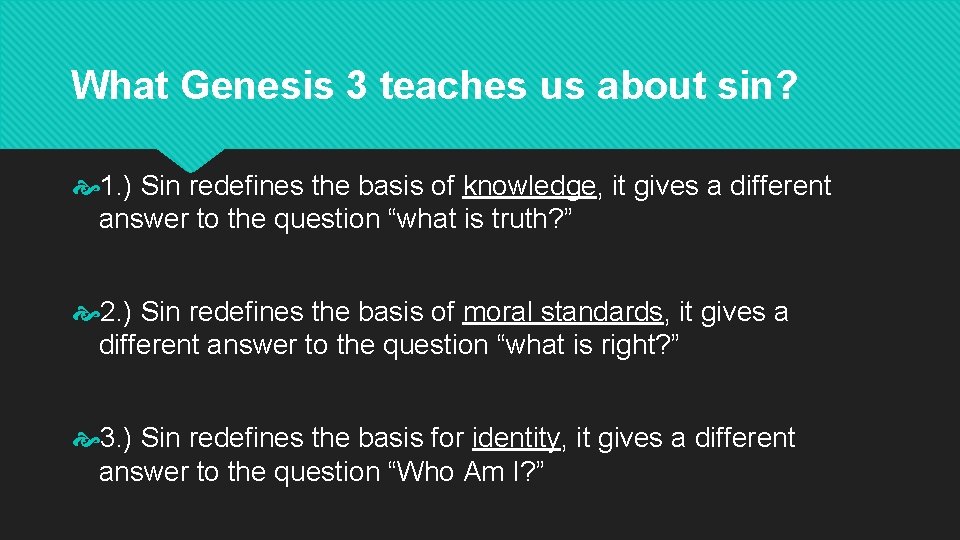 What Genesis 3 teaches us about sin?

1.) Sin redefines the basis of knowledge, it gives a different answer to the question “what is truth?”

2.) Sin redefines the basis of moral standards, it gives a different answer to the question “what is right?”

3.) Sin redefines the basis for identity, it gives a different answer to the question “Who Am I?”